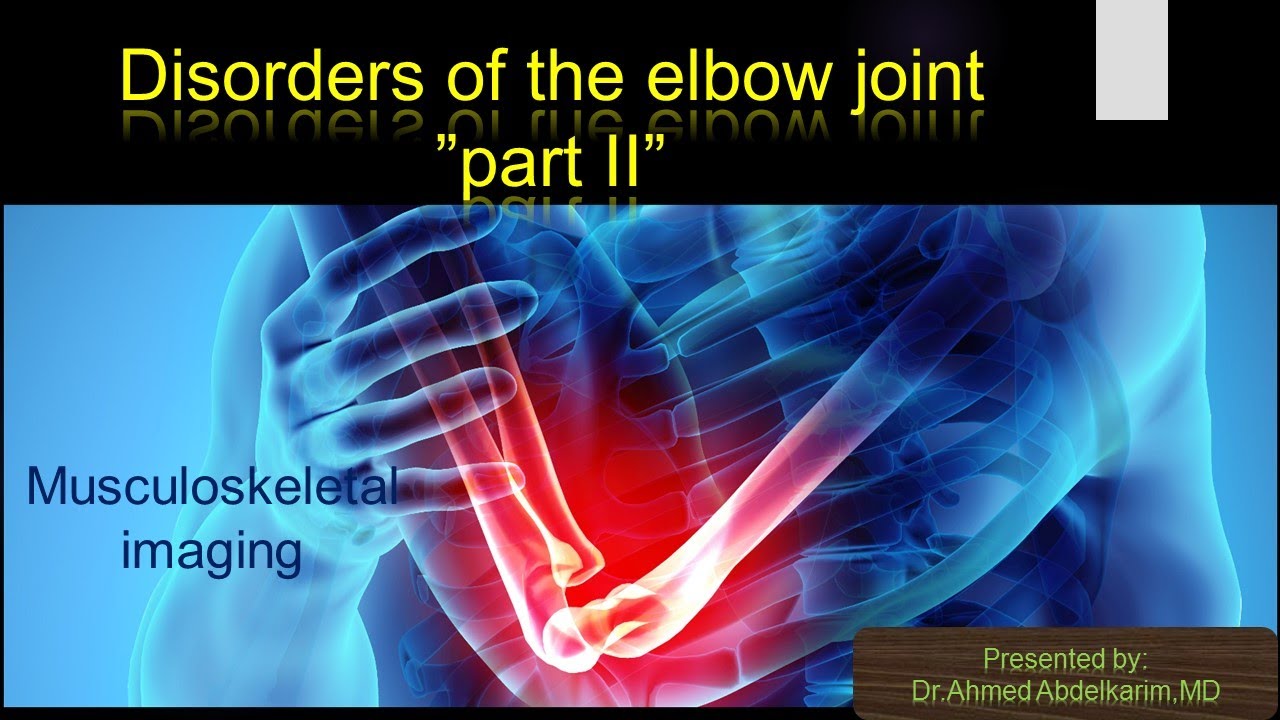 Disorders of the elbow joint
”part II”

Musculoskeletal imaging

Presented by:
Dr.Ahmed Abdelkarim,MD